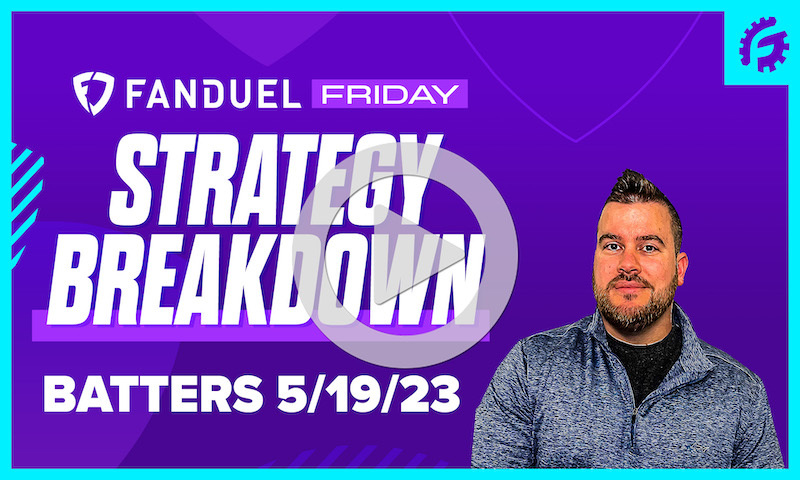 FANDUEL FRIDAY

STRATEGY BREAKDOWN

BATTERS 5/19/23